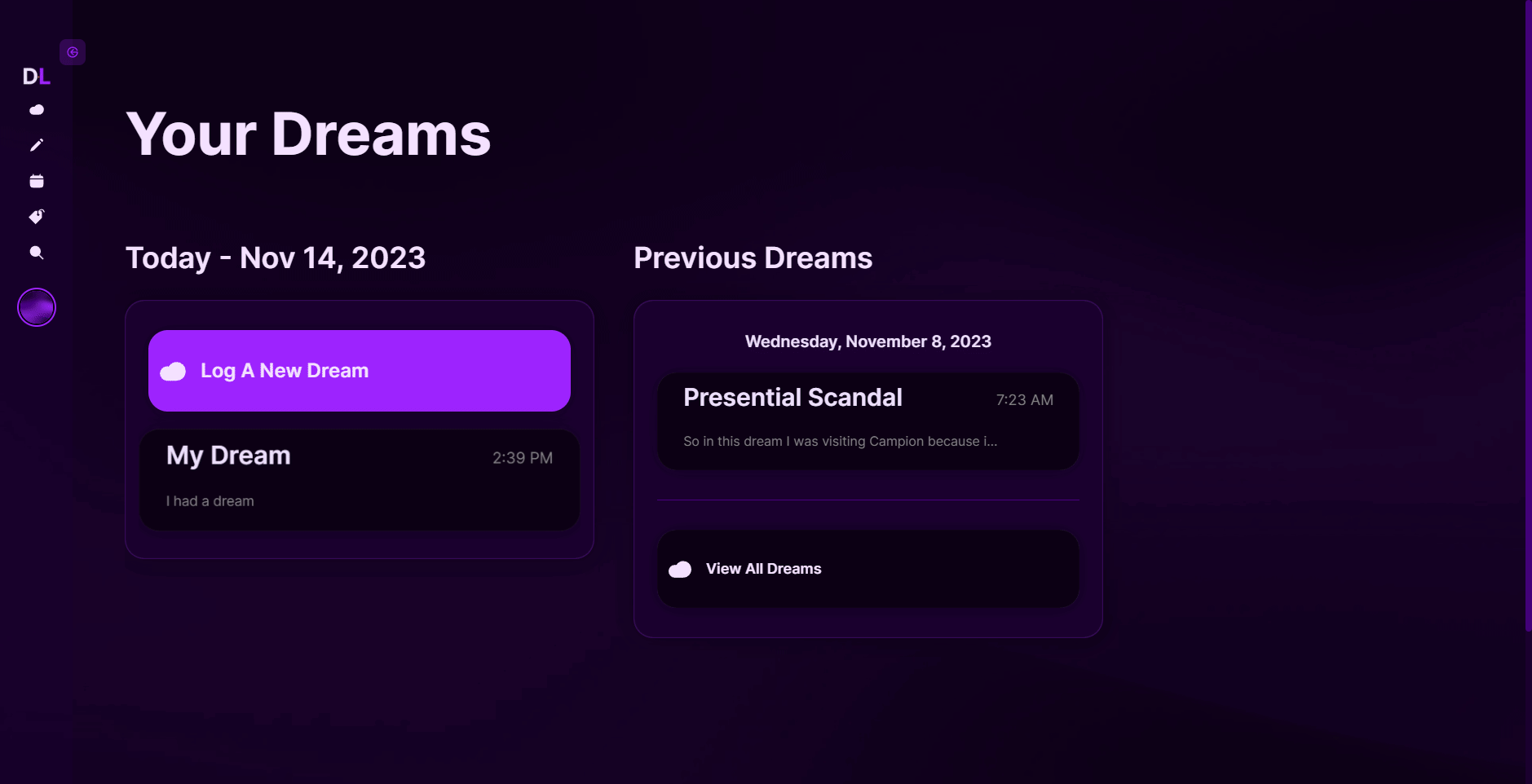 DL

Your Dreams

Today - Nov 14, 2023

Log A New Dream

My Dream 2:39 PM

I had a dream

Previous Dreams

Wednesday, November 8, 2023

Presential Scandal 7:23 AM

So in this dream I was visiting Campion because i...

View All Dreams